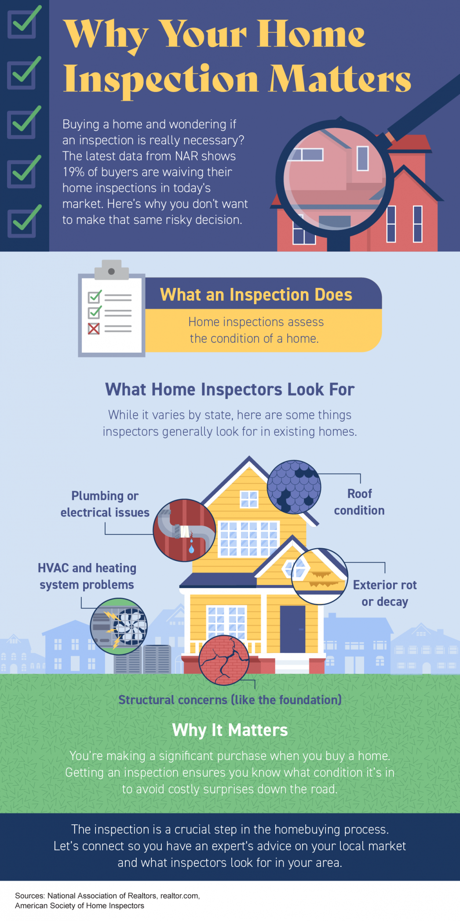 Why Your Home Inspection Matters

Buying a home and wondering if an inspection is really necessary? The latest data from NAR shows 19% of buyers are waiving their home inspections in today's market. Here's why you don't want to make that same risky decision.

What an Inspection Does

Home inspections assess the condition of a home.

What Home Inspectors Look For

While it varies by state, here are some things inspectors generally look for in existing homes.

Plumbing or electrical issues

Roof condition

HVAC and heating system problems

Exterior rot or decay

Structural concerns (like the foundation)

Why It Matters

You're making a significant purchase when you buy a home. Getting an inspection ensures you know what condition it's in to avoid costly surprises down the road.

The inspection is a crucial step in the homebuying process. Let's connect so you have an expert's advice on your local market and what inspectors look for in your area.

Sources: National Association of Realtors, realtor.com, American Society of Home Inspectors